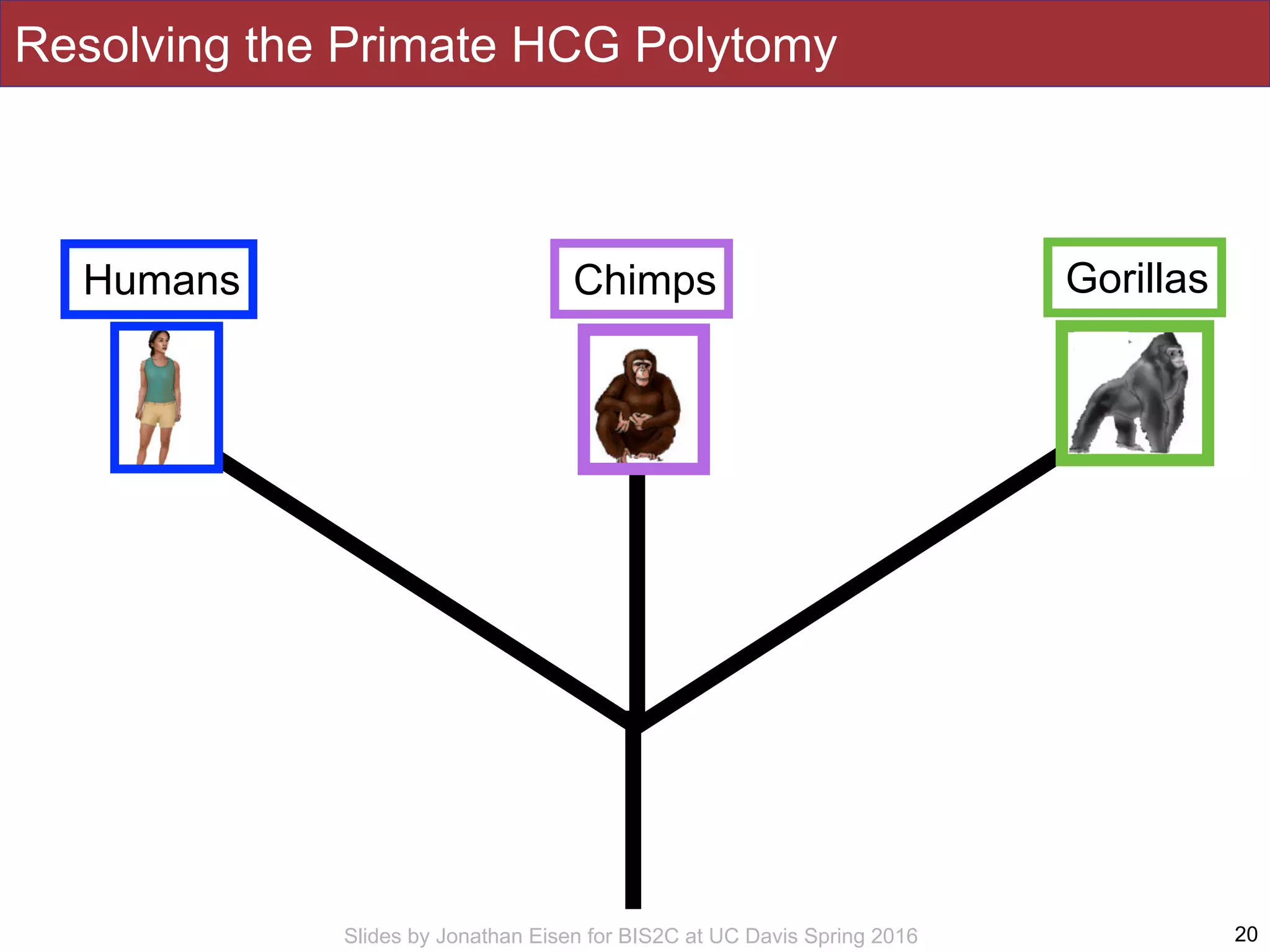 Resolving the Primate HCG Polytomy

Humans

Chimps

Gorillas

Slides by Jonathan Eisen for BIS2C at UC Davis Spring 2016

20